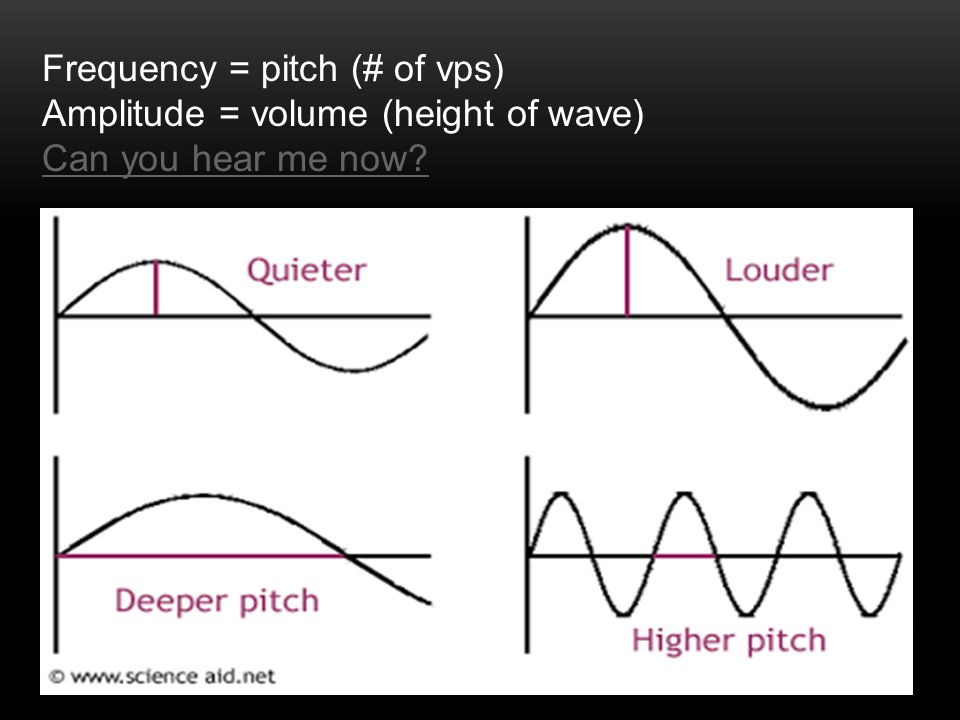 Frequency = pitch (# of vps)
Amplitude = volume (height of wave)
Can you hear me now?

Quieter

Louder

Deeper pitch

Higher pitch

© www.science aid.net